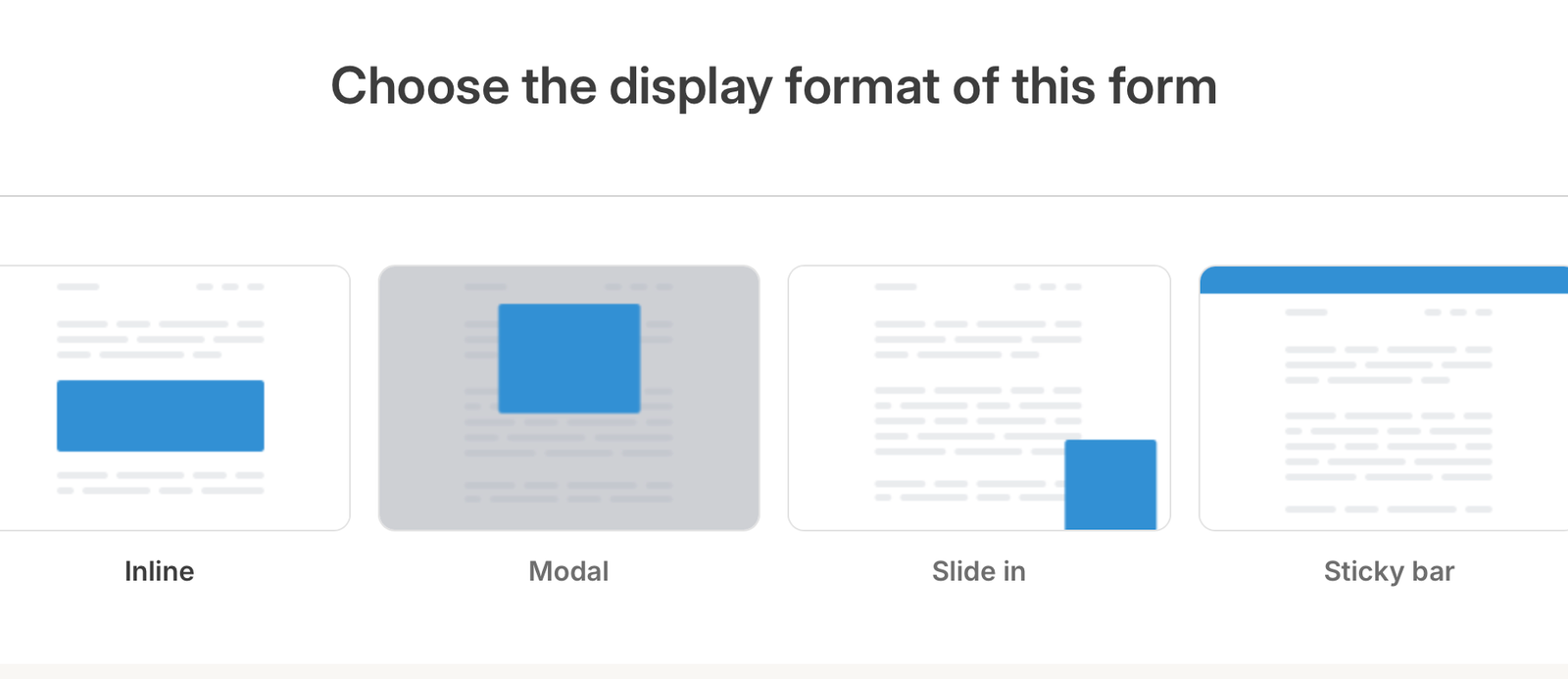 Choose the display format of this form

Inline

Modal

Slide in

Sticky bar